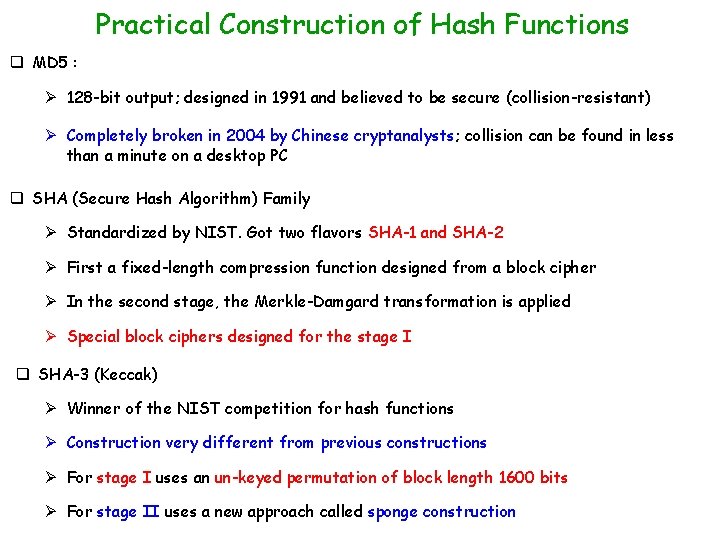 Practical Construction of Hash Functions

❑ MD5 :

➢ 128-bit output; designed in 1991 and believed to be secure (collision-resistant)

➢ Completely broken in 2004 by Chinese cryptanalysts; collision can be found in less than a minute on a desktop PC

❑ SHA (Secure Hash Algorithm) Family

➢ Standardized by NIST. Got two flavors SHA-1 and SHA-2

➢ First a fixed-length compression function designed from a block cipher

➢ In the second stage, the Merkle-Damgard transformation is applied

➢ Special block ciphers designed for the stage I

❑ SHA-3 (Keccak)

➢ Winner of the NIST competition for hash functions

➢ Construction very different from previous constructions

➢ For stage I uses an un-keyed permutation of block length 1600 bits

➢ For stage II uses a new approach called sponge construction